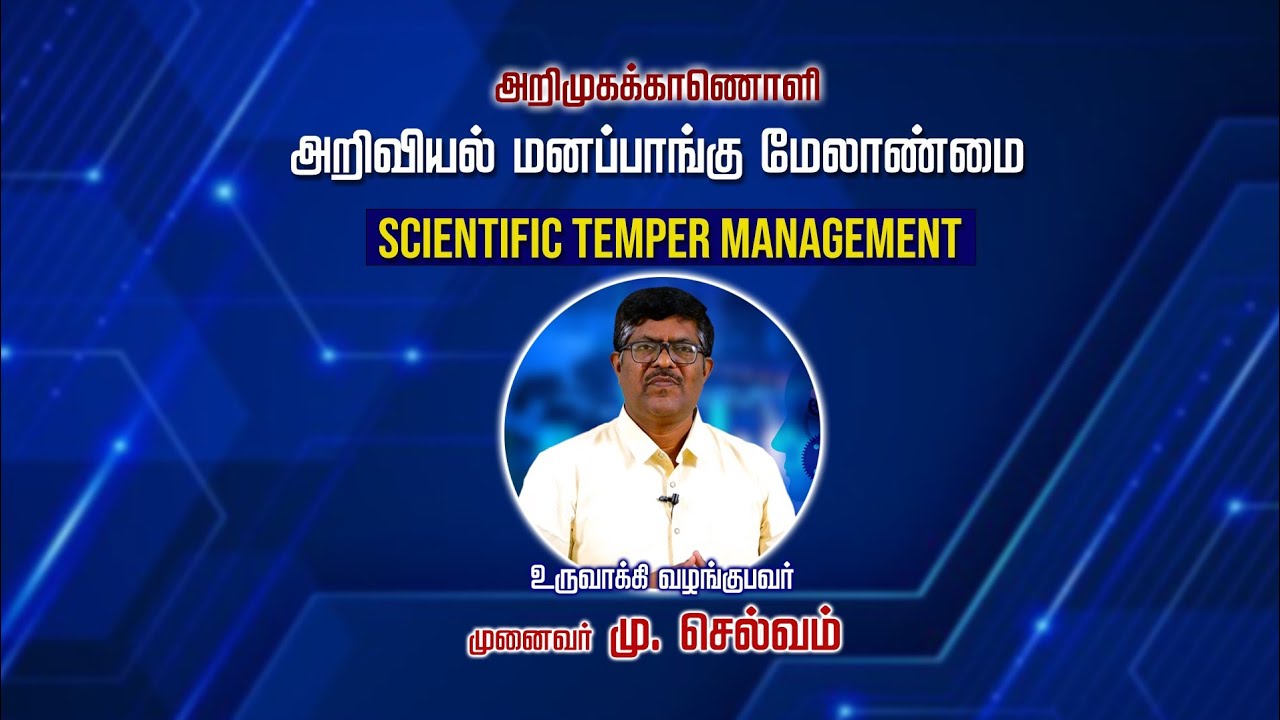 அறிமுகக்காணொளி

அறிவியல் மனப்பாங்கு மேலாண்மை

SCIENTIFIC TEMPER MANAGEMENT

உருவாக்கி வழங்குபவர்

முனைவர் மு. செல்வம்